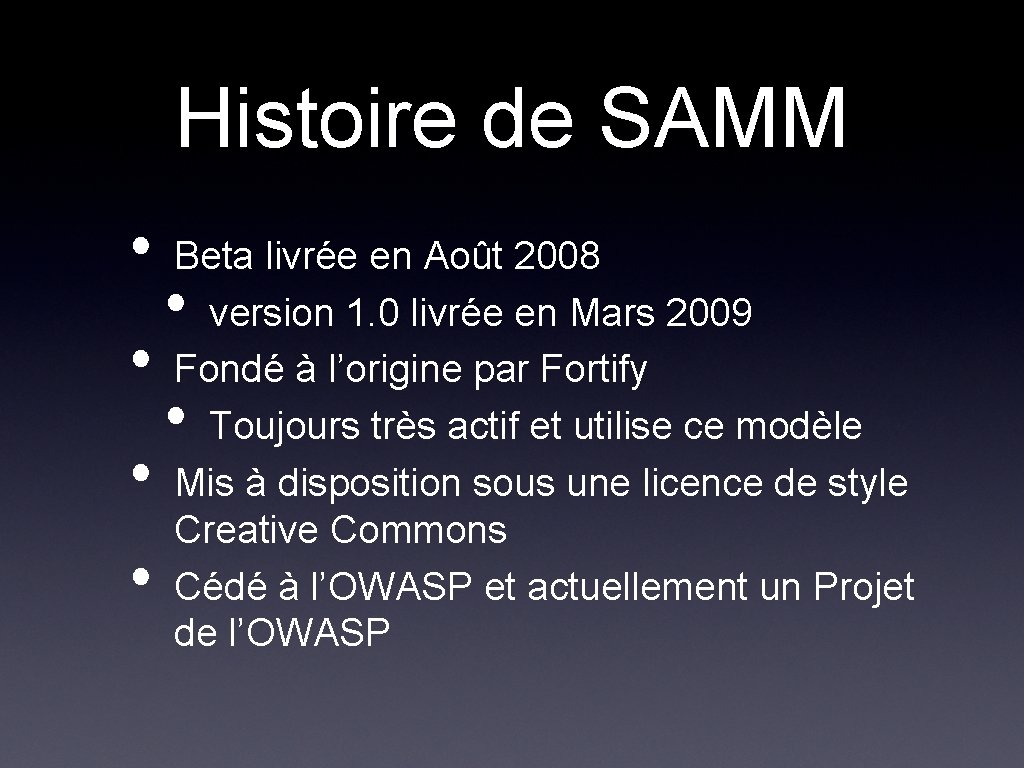 Histoire de SAMM

• Beta livrée en Août 2008
• version 1.0 livrée en Mars 2009
• Fondé à l'origine par Fortify
• Toujours très actif et utilise ce modèle
• Mis à disposition sous une licence de style Creative Commons
• Cédé à l'OWASP et actuellement un Projet de l'OWASP